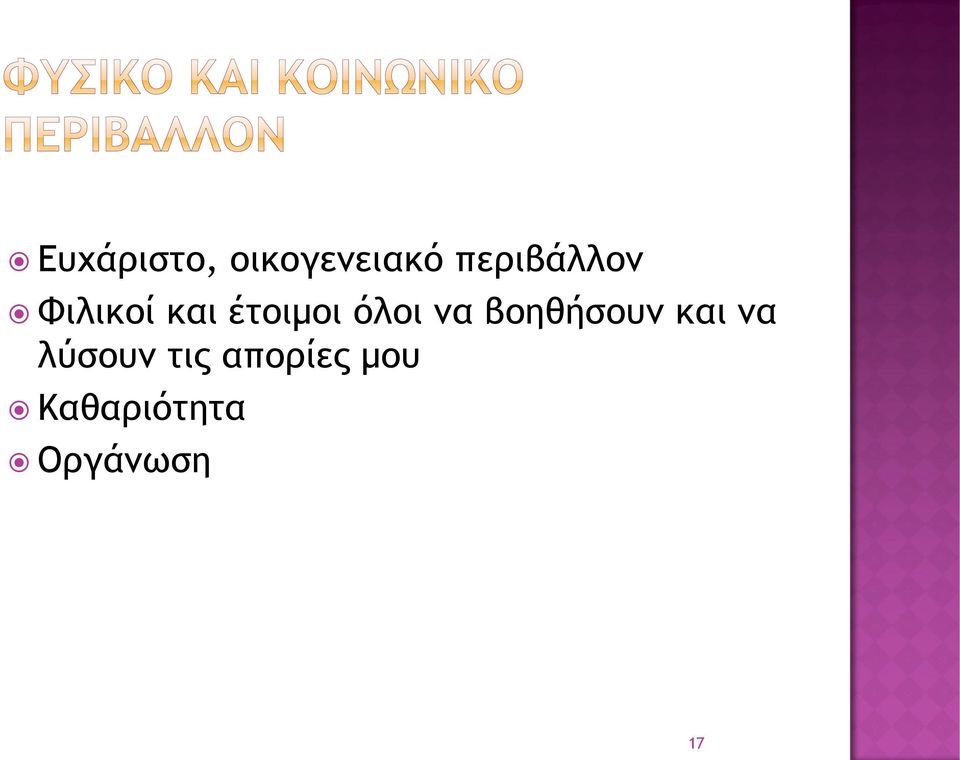 ΦΥΣΙΚΟ ΚΑΙ ΚΟΙΝΩΝΙΚΟ ΠΕΡΙΒΑΛΛΟΝ

Ευχάριστο, οικογενειακό περιβάλλον

Φιλικοί και έτοιμοι όλοι να βοηθήσουν και να λύσουν τις απορίες μου

Καθαριότητα

Οργάνωση

17